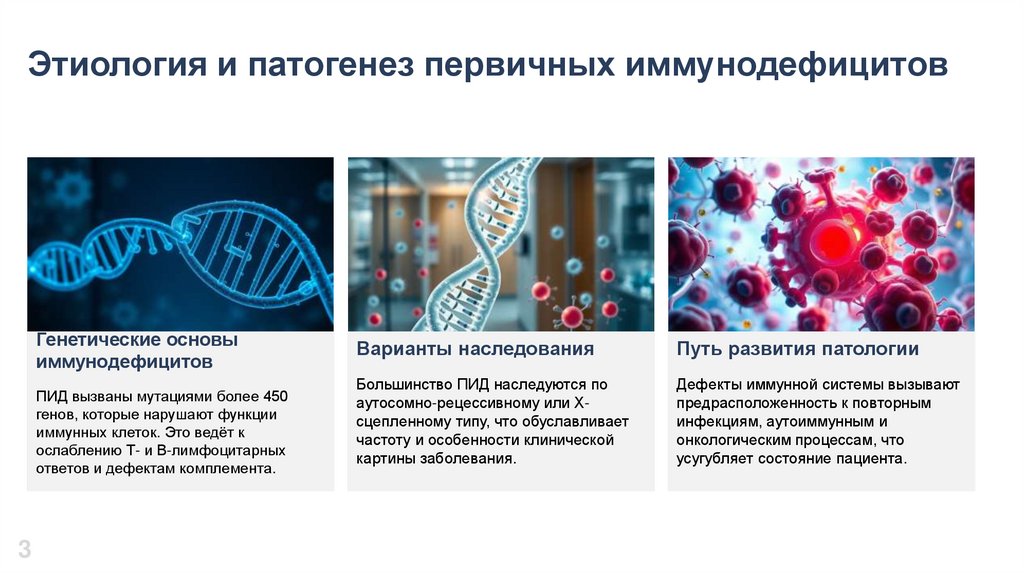 Этиология и патогенез первичных иммунодефицитов

Генетические основы иммунодефицитов

ПИД вызваны мутациями более 450 генов, которые нарушают функции иммунных клеток. Это ведёт к ослаблению Т- и В-лимфоцитарных ответов и дефектам комплемента.

Варианты наследования

Большинство ПИД наследуются по аутосомно-рецессивному или Х-сцепленному типу, что обуславливает частоту и особенности клинической картины заболевания.

Путь развития патологии

Дефекты иммунной системы вызывают предрасположенность к повторным инфекциям, аутоиммунным и онкологическим процессам, что усугубляет состояние пациента.

3